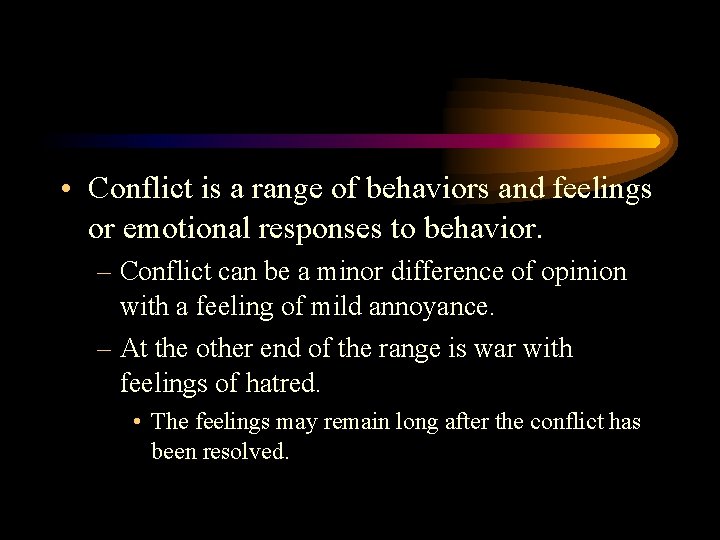 • Conflict is a range of behaviors and feelings or emotional responses to behavior.

– Conflict can be a minor difference of opinion with a feeling of mild annoyance.

– At the other end of the range is war with feelings of hatred.

• The feelings may remain long after the conflict has been resolved.